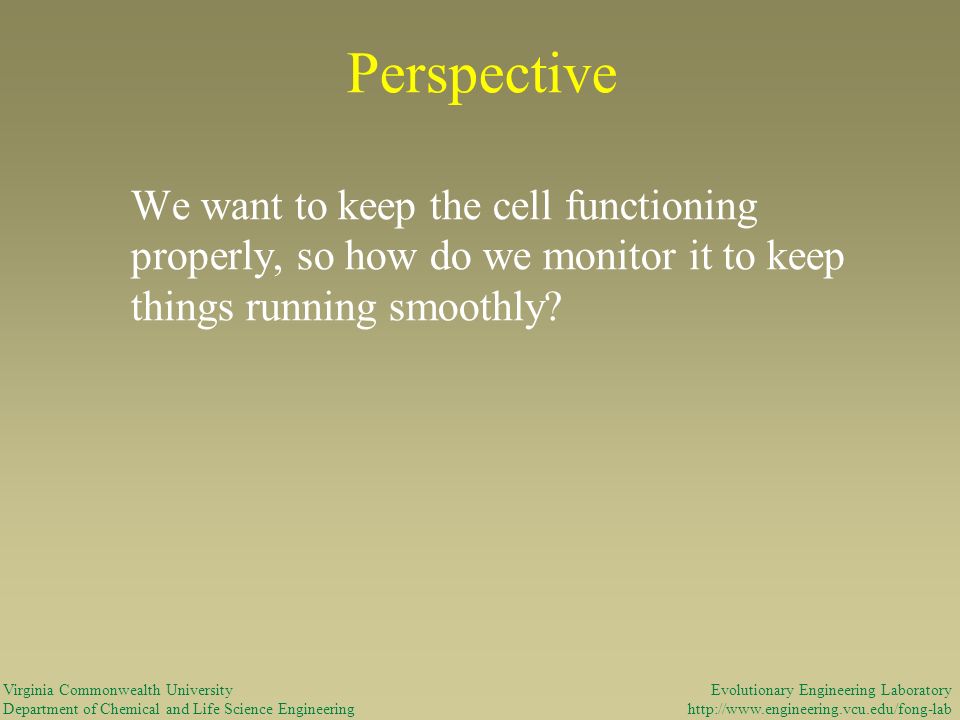 Perspective

We want to keep the cell functioning properly, so how do we monitor it to keep things running smoothly?

Virginia Commonwealth University
Department of Chemical and Life Science Engineering

Evolutionary Engineering Laboratory
http://www.engineering.vcu.edu/fong-lab